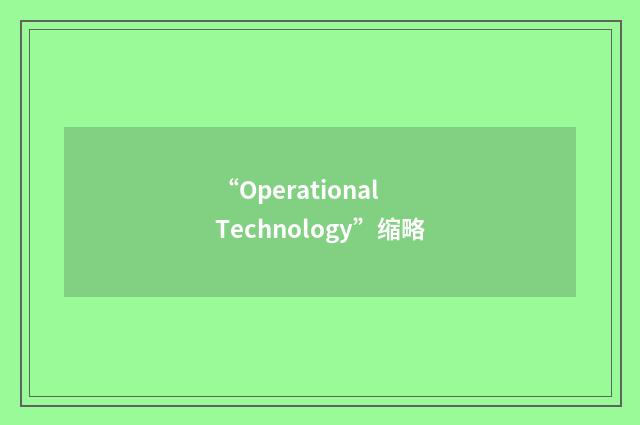 “Operational Technology”缩略